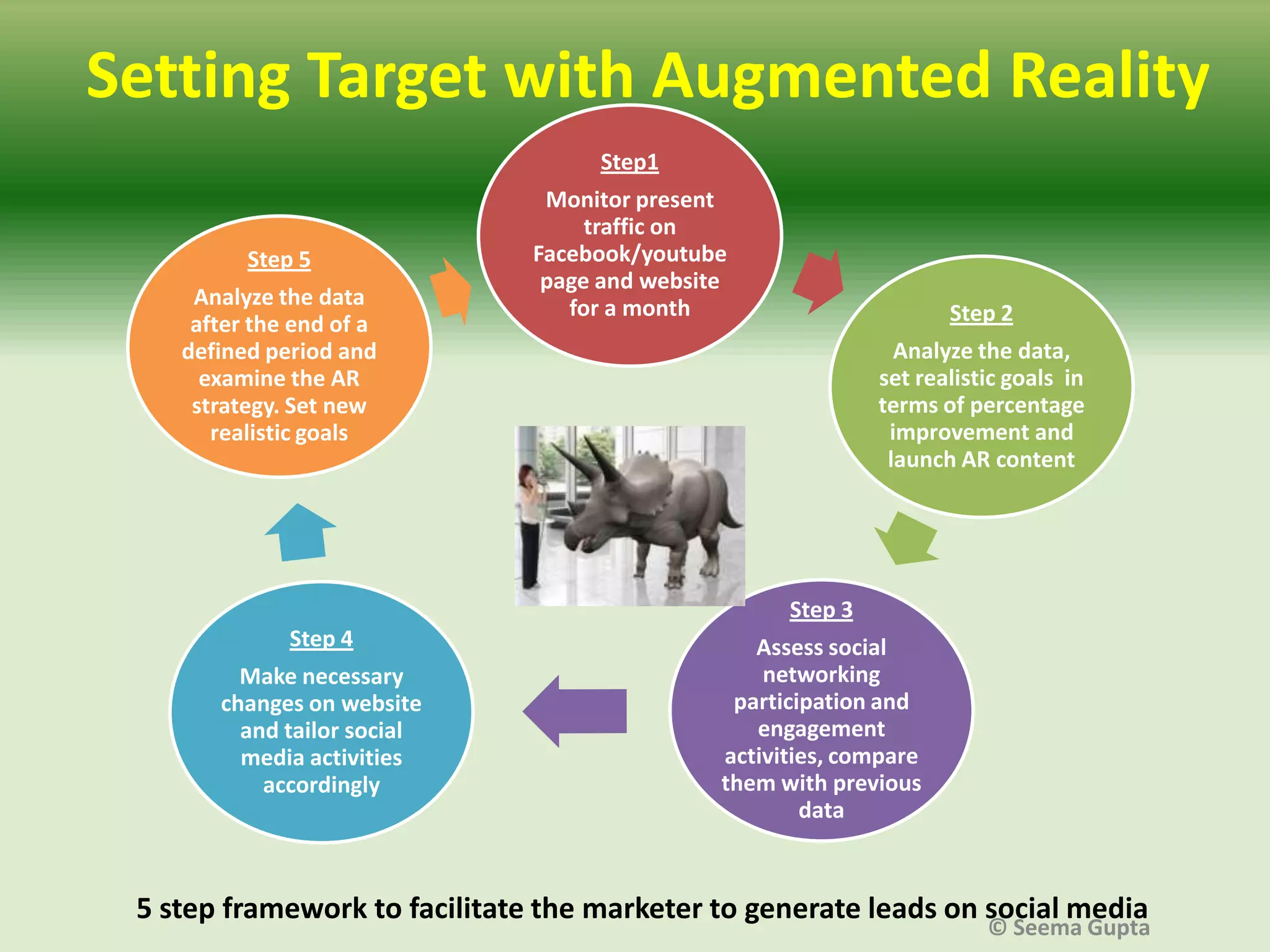 Setting Target with Augmented Reality

Step1

Monitor present traffic on Facebook/youtube page and website for a month

Step 2

Analyze the data, set realistic goals in terms of percentage improvement and launch AR content

Step 3

Assess social networking participation and engagement activities, compare them with previous data

Step 4

Make necessary changes on website and tailor social media activities accordingly

Step 5

Analyze the data after the end of a defined period and examine the AR strategy. Set new realistic goals

5 step framework to facilitate the marketer to generate leads on social media

© Seema Gupta